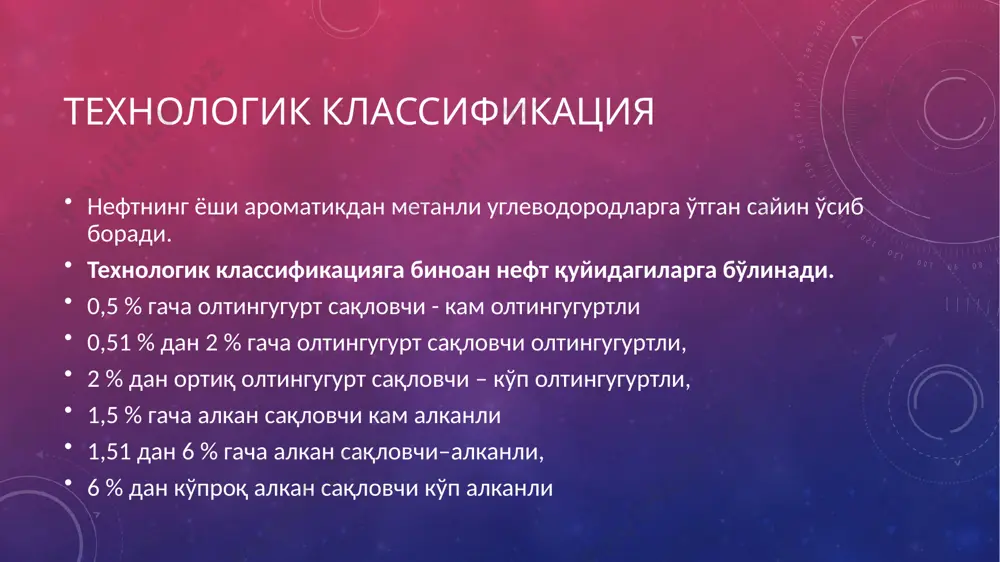 ТЕХНОЛОГИК КЛАССИФИКАЦИЯ

• Нефтнинг ёши ароматикдан метанли углеводородларга ўтган сайин ўсиб боради.
• Технологик классификацияга биноан нефт қуйидагиларга бўлинади.
• 0,5 % гача олтингугурт сақловчи - кам олтингугуртли
• 0,51 % дан 2 % гача олтингугурт сақловчи олтингугуртли,
• 2 % дан ортиқ олтингугурт сақловчи – кўп олтингугуртли,
• 1,5 % гача алкан сақловчи кам алканли
• 1,51 дан 6 % гача алкан сақловчи–алканли,
• 6 % дан кўпроқ алкан сақловчи кўп алканли